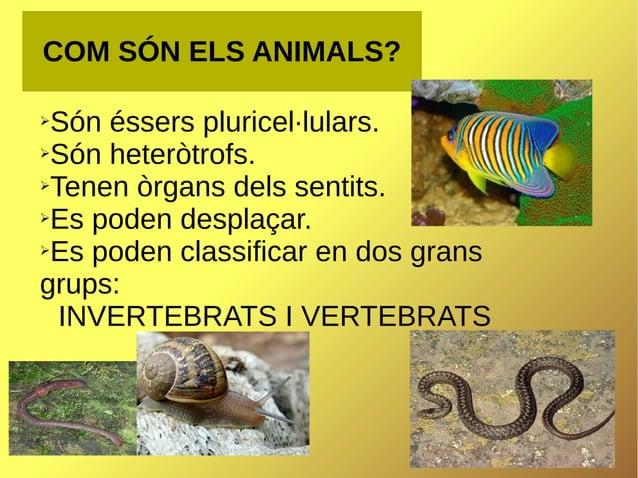 COM SÓN ELS ANIMALS?

➢Són éssers pluricel·lulars.
➢Són heteròtrofs.
➢Tenen òrgans dels sentits.
➢Es poden desplaçar.
➢Es poden classificar en dos grans grups:
INVERTEBRATS I VERTEBRATS